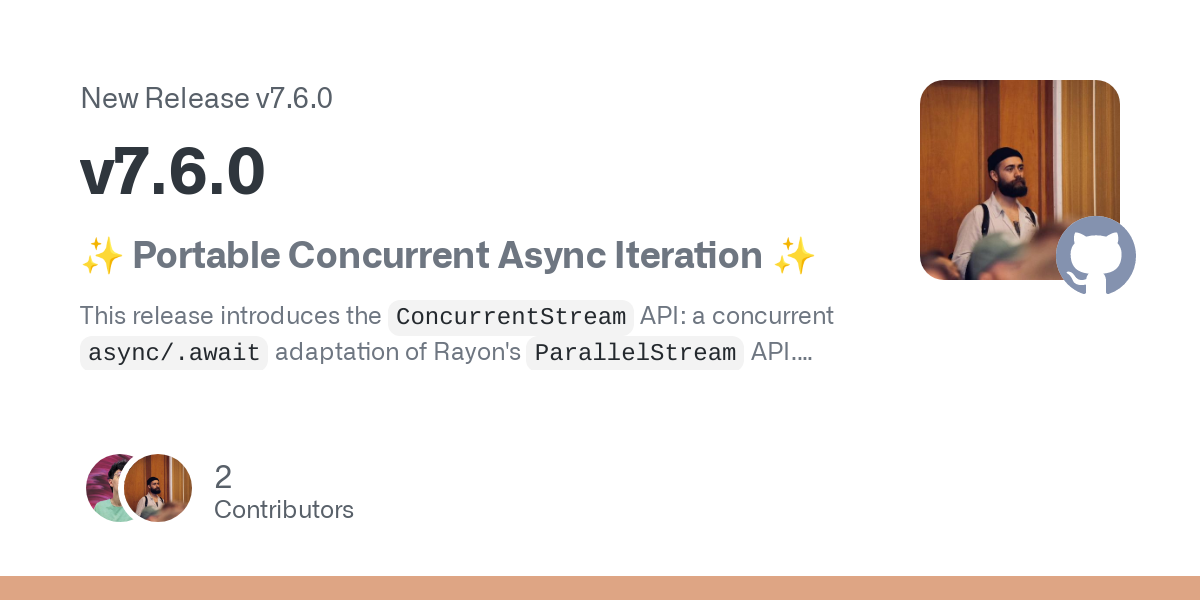 New Release v7.6.0

v7.6.0

✨ Portable Concurrent Async Iteration ✨

This release introduces the ConcurrentStream API: a concurrent async/.await adaptation of Rayon's ParallelStream API....

2
Contributors